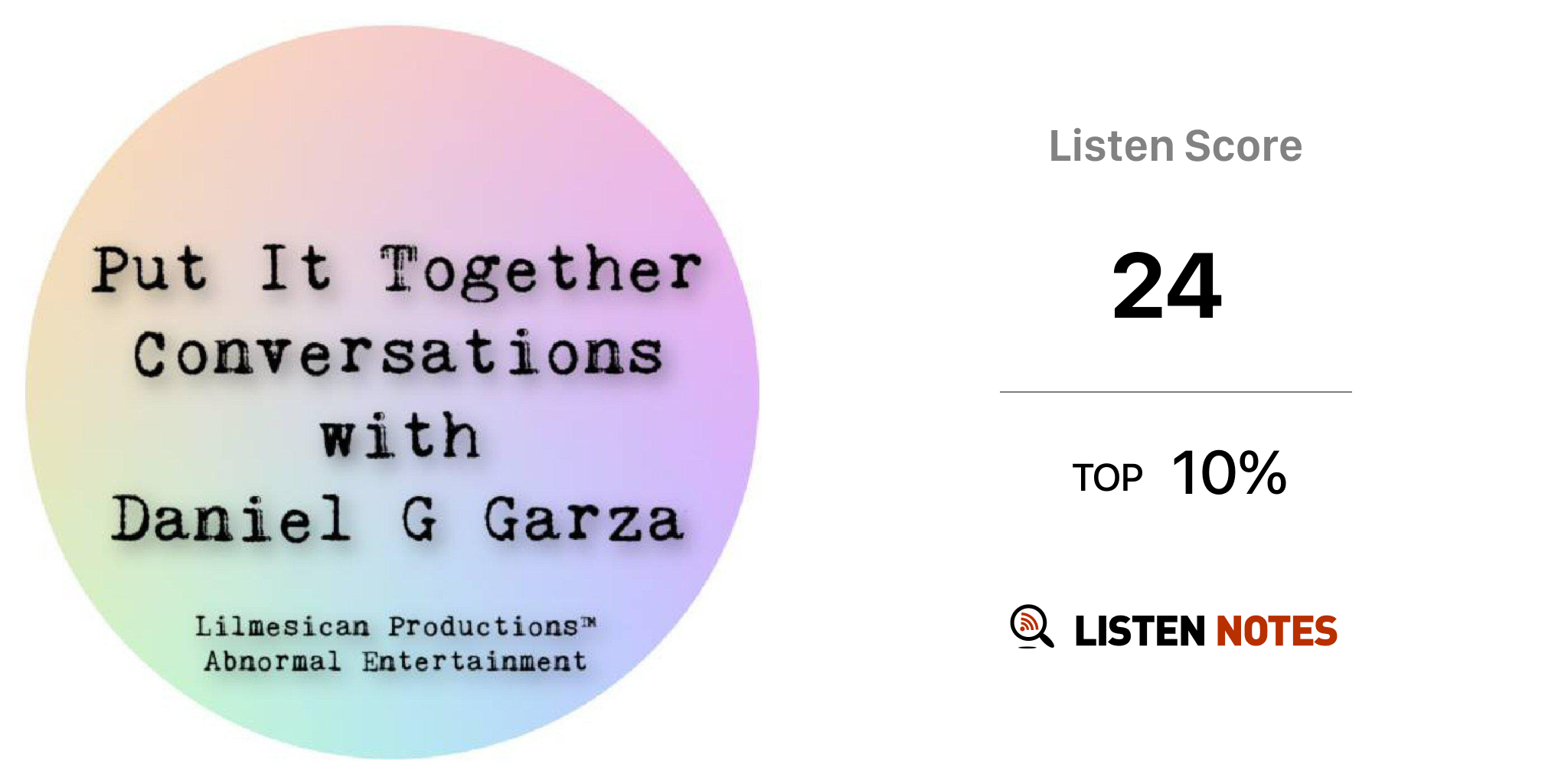 Put It Together Conversations with Daniel G Garza

Lilmesican Productions™
Abnormal Entertainment

Listen Score

24

TOP 10%

LISTEN NOTES